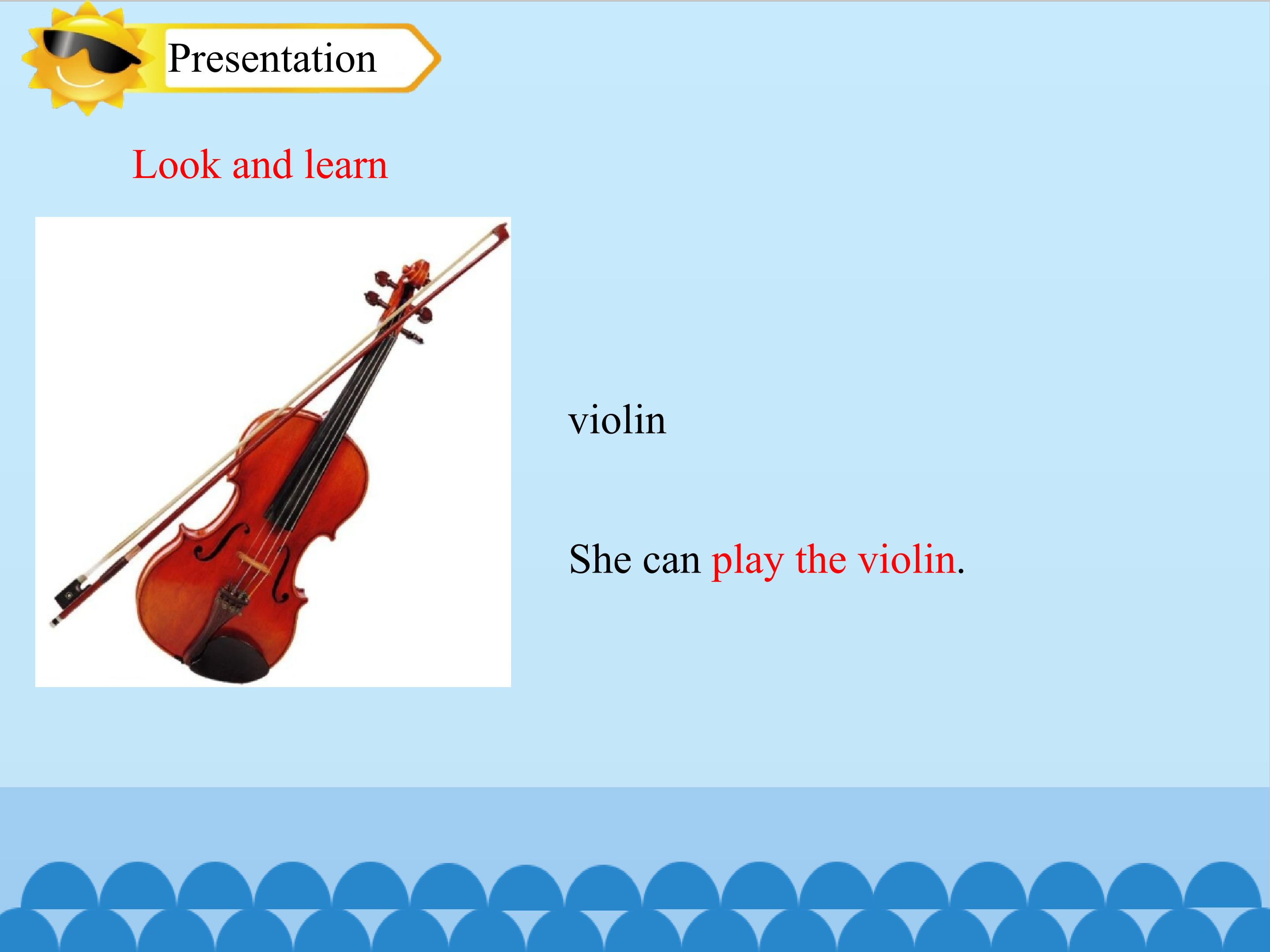 Presentation

Look and learn

violin

She can play the violin.